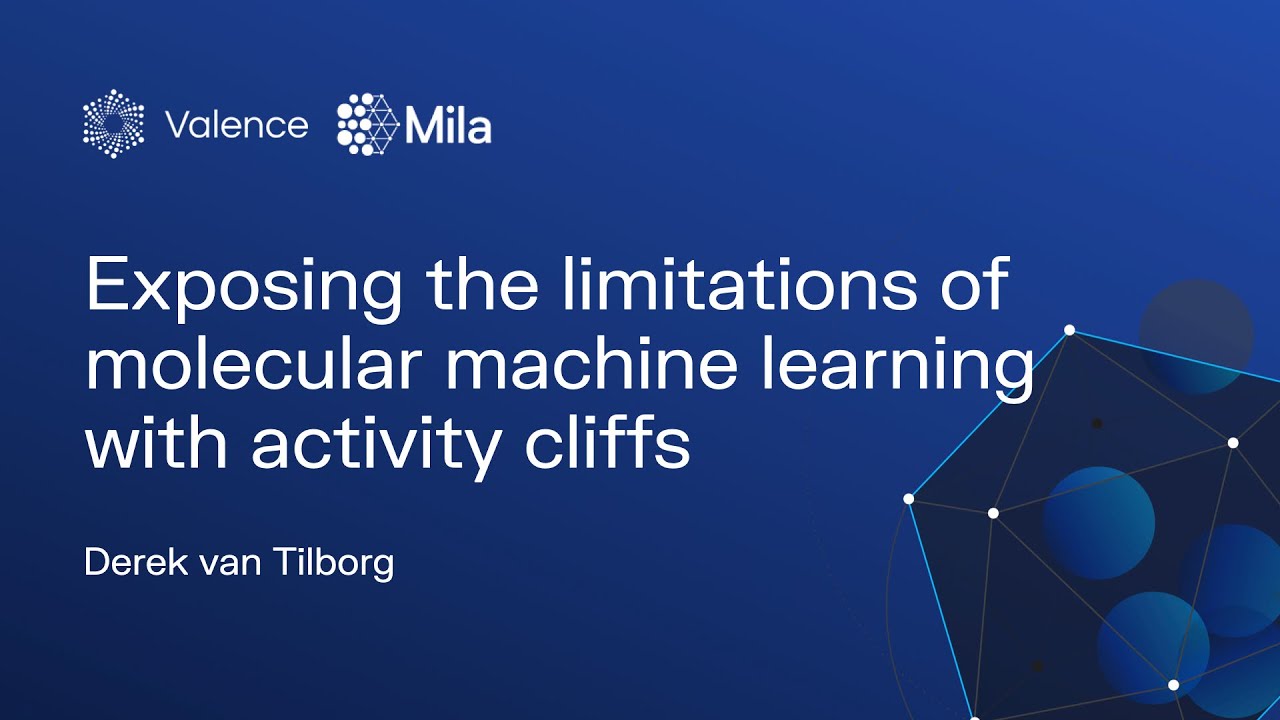 Valence Mila

Exposing the limitations of molecular machine learning with activity cliffs

Derek van Tilborg